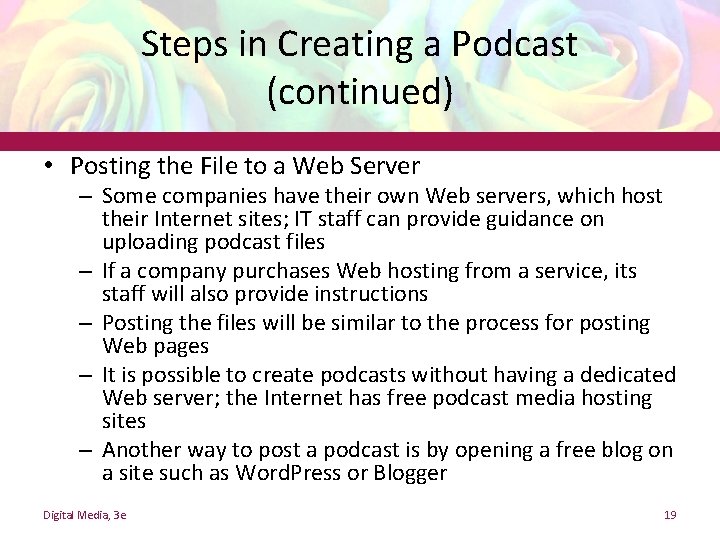 Steps in Creating a Podcast (continued)

• Posting the File to a Web Server
– Some companies have their own Web servers, which host their Internet sites; IT staff can provide guidance on uploading podcast files
– If a company purchases Web hosting from a service, its staff will also provide instructions
– Posting the files will be similar to the process for posting Web pages
– It is possible to create podcasts without having a dedicated Web server; the Internet has free podcast media hosting sites
– Another way to post a podcast is by opening a free blog on a site such as WordPress or Blogger

Digital Media, 3e

19